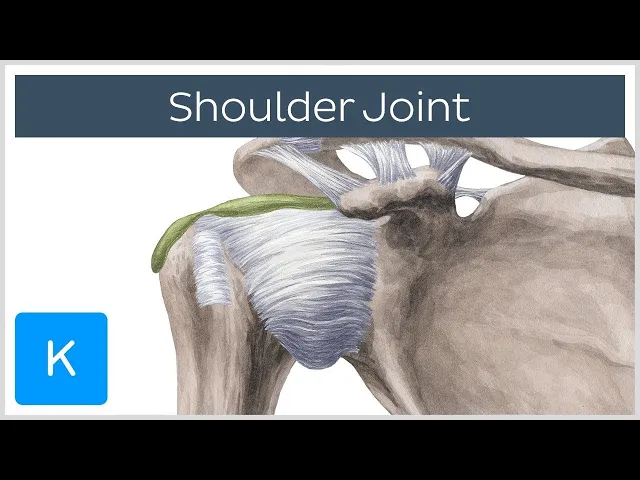 Shoulder Joint

K